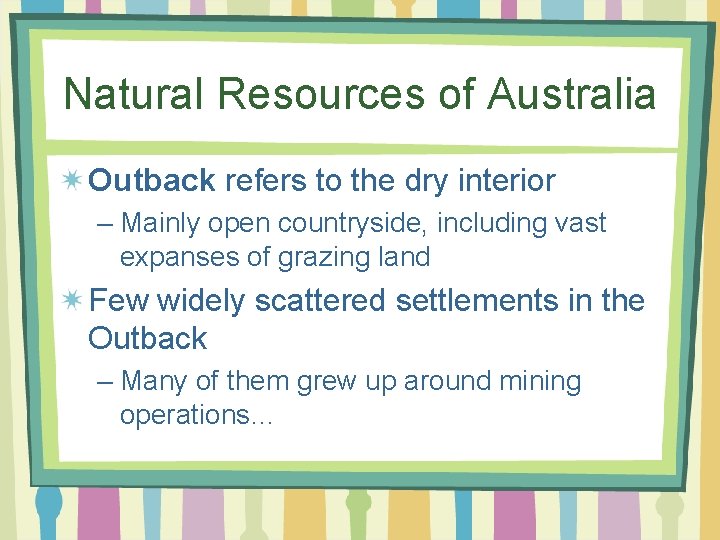 Natural Resources of Australia

Outback refers to the dry interior

– Mainly open countryside, including vast expanses of grazing land

Few widely scattered settlements in the Outback

– Many of them grew up around mining operations…